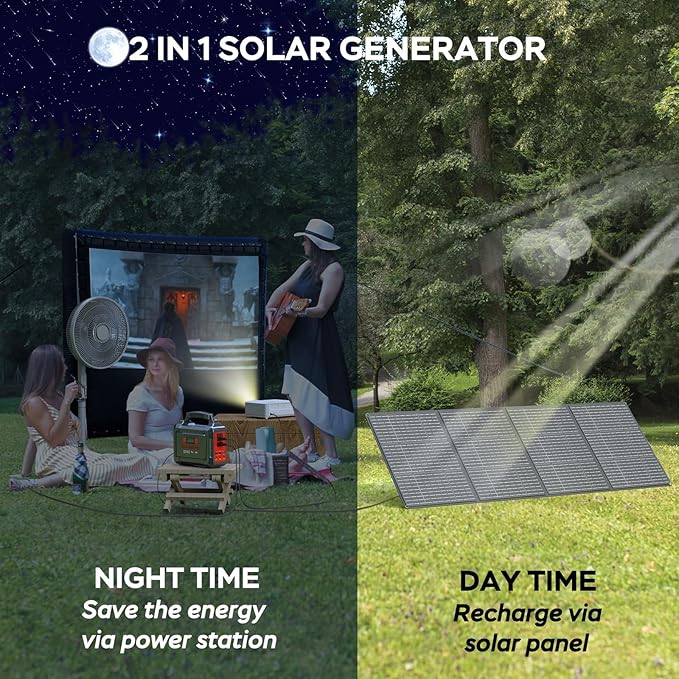 2 IN 1 SOLAR GENERATOR

NIGHT TIME
Save the energy via power station

DAY TIME
Recharge via solar panel